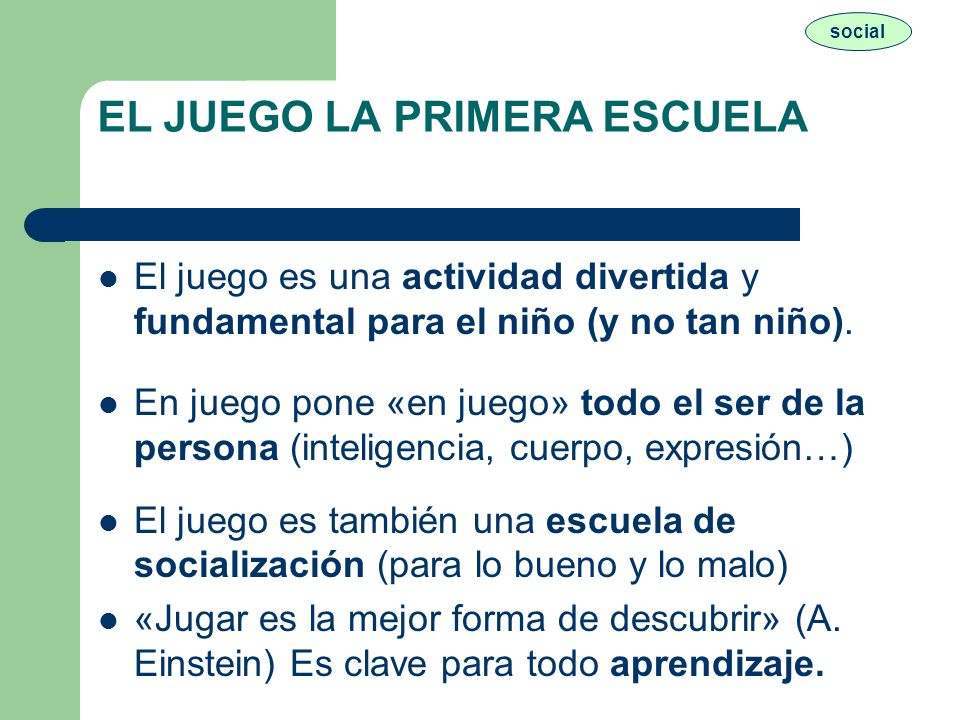 social

EL JUEGO LA PRIMERA ESCUELA

- El juego es una actividad divertida y fundamental para el niño (y no tan niño).
- En juego pone «en juego» todo el ser de la persona (inteligencia, cuerpo, expresión…)
- El juego es también una escuela de socialización (para lo bueno y lo malo)
- «Jugar es la mejor forma de descubrir» (A. Einstein) Es clave para todo aprendizaje.